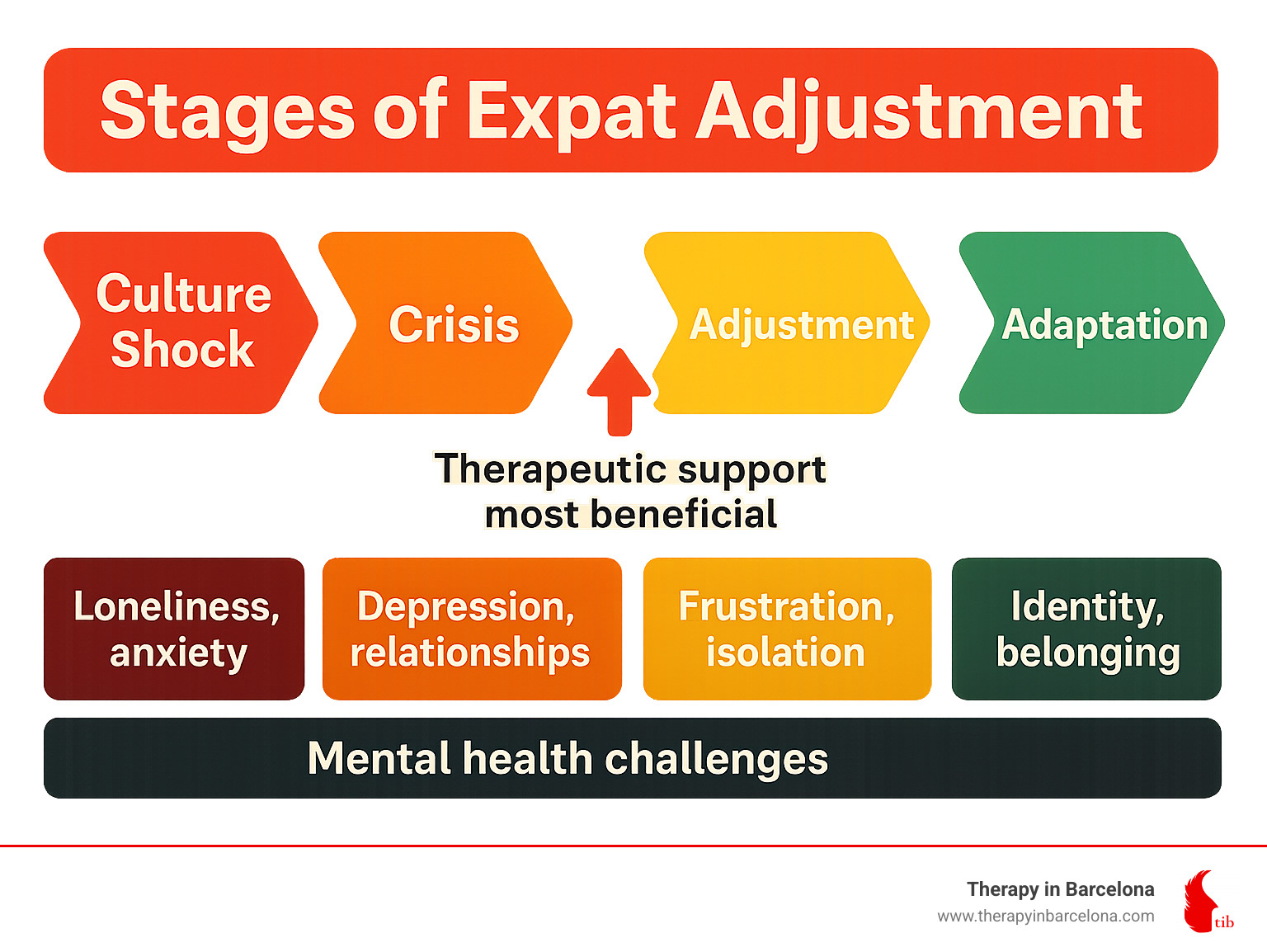 Stages of Expat Adjustment

Culture Shock

Crisis

Adjustment

Adaptation

Therapeutic support most beneficial

Loneliness, anxiety

Depression, relationships

Frustration, isolation

Identity, belonging

Mental health challenges

Therapy in Barcelona
www.therapyinbarcelona.com

tib